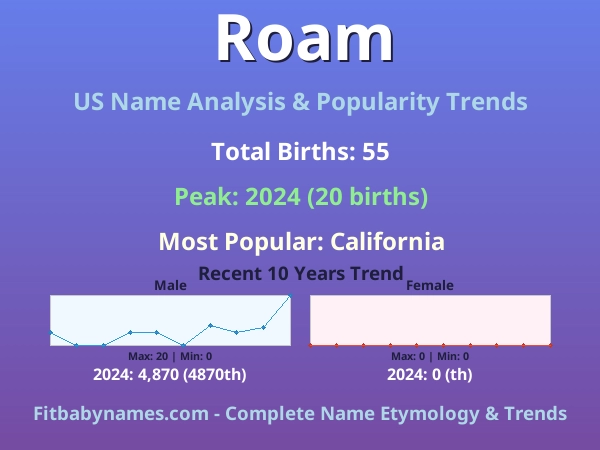 Roam

US Name Analysis & Popularity Trends

Total Births: 55

Peak: 2024 (20 births)

Most Popular: California

Recent 10 Years Trend

Male

Max: 20 | Min: 0

2024: 4,870 (4870th)

Female

Max: 0 | Min: 0

2024: 0 (th)

Fitbabynames.com - Complete Name Etymology & Trends